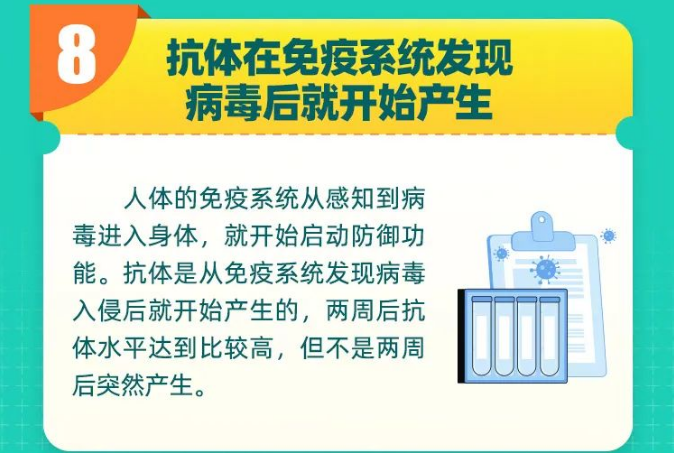 8

抗体在免疫系统发现病毒后就开始产生

人体的免疫系统从感知到病毒进入身体，就开始启动防御功能。抗体是从免疫系统发现病毒入侵后就开始产生的，两周后抗体水平达到比较高，但不是两周后突然产生。